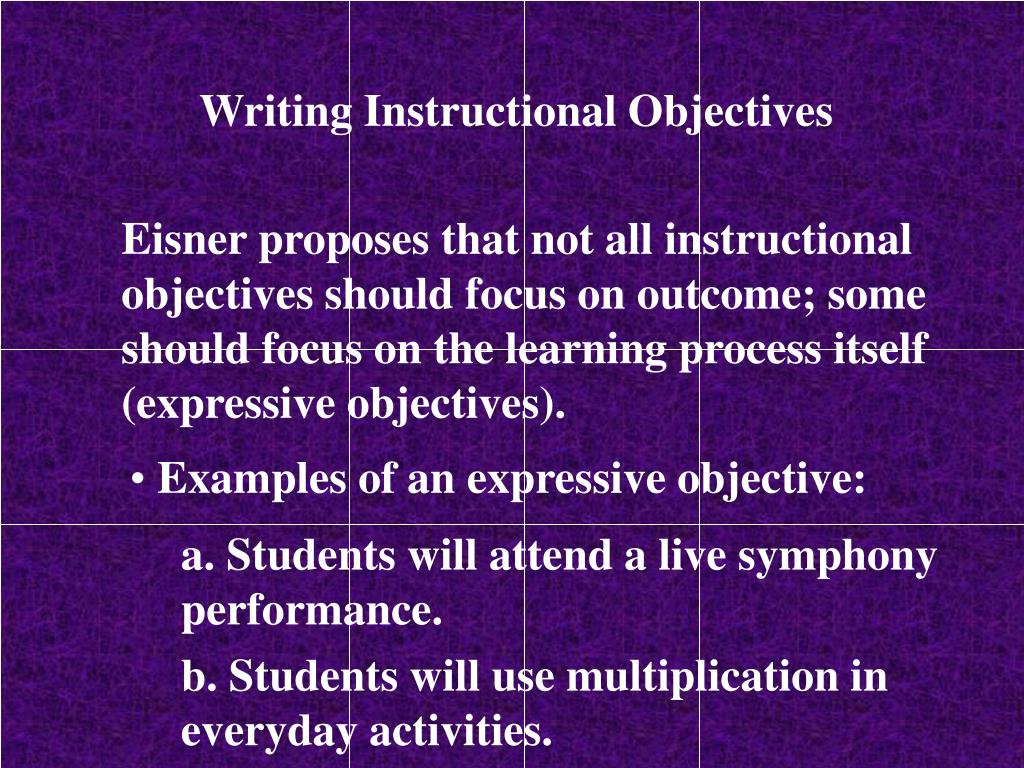 Writing Instructional Objectives

Eisner proposes that not all instructional objectives should focus on outcome; some should focus on the learning process itself (expressive objectives).

• Examples of an expressive objective:

a. Students will attend a live symphony performance.

b. Students will use multiplication in everyday activities.